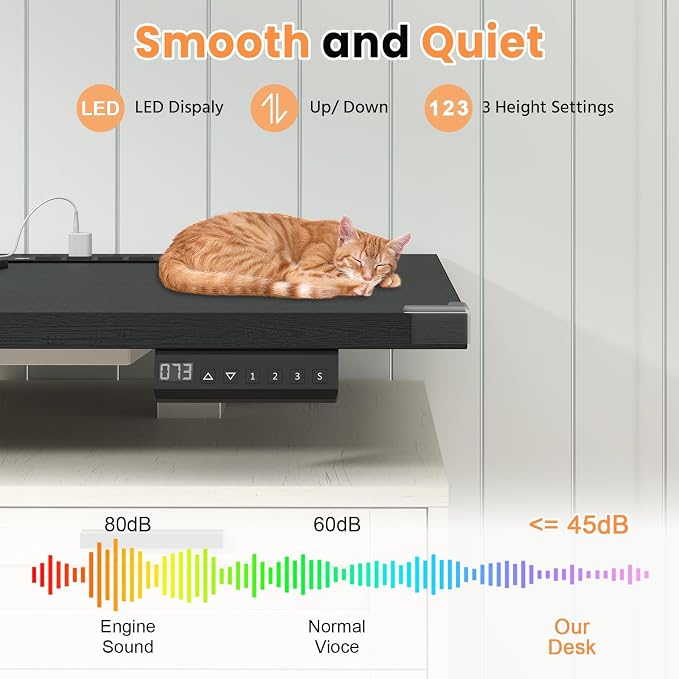 Smooth and Quiet

LED LED Dispaly

Up/ Down

123 3 Height Settings

073

1 2 3 S

80dB

60dB

<= 45dB

Engine Sound

Normal Vioce

Our Desk